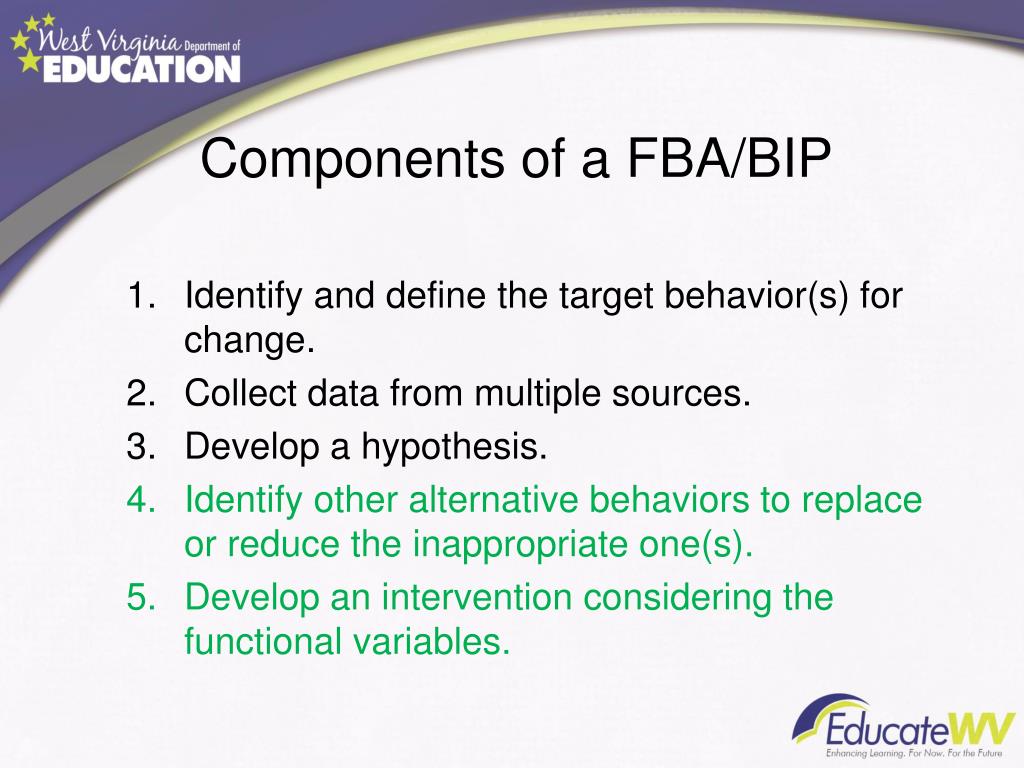 West Virginia Department of EDUCATION

Components of a FBA/BIP

1. Identify and define the target behavior(s) for change.
2. Collect data from multiple sources.
3. Develop a hypothesis.
4. Identify other alternative behaviors to replace or reduce the inappropriate one(s).
5. Develop an intervention considering the functional variables.

EducateWV
Enhancing Learning. For Now. For the Future